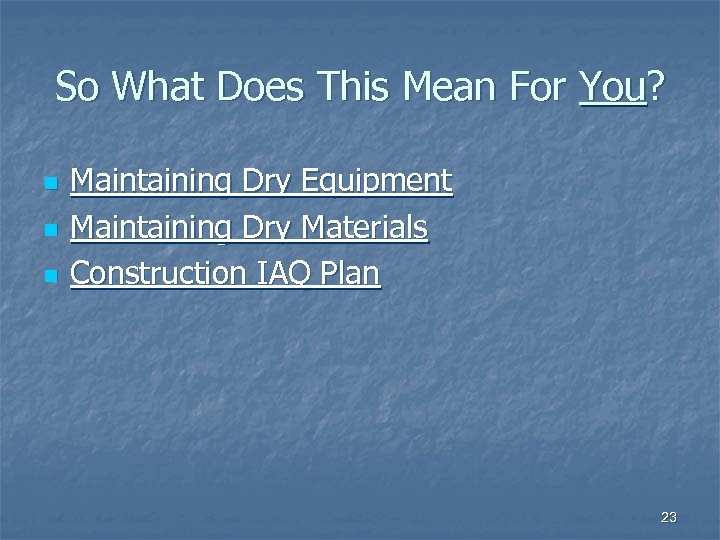 So What Does This Mean For You?

- Maintaining Dry Equipment
- Maintaining Dry Materials
- Construction IAQ Plan

23